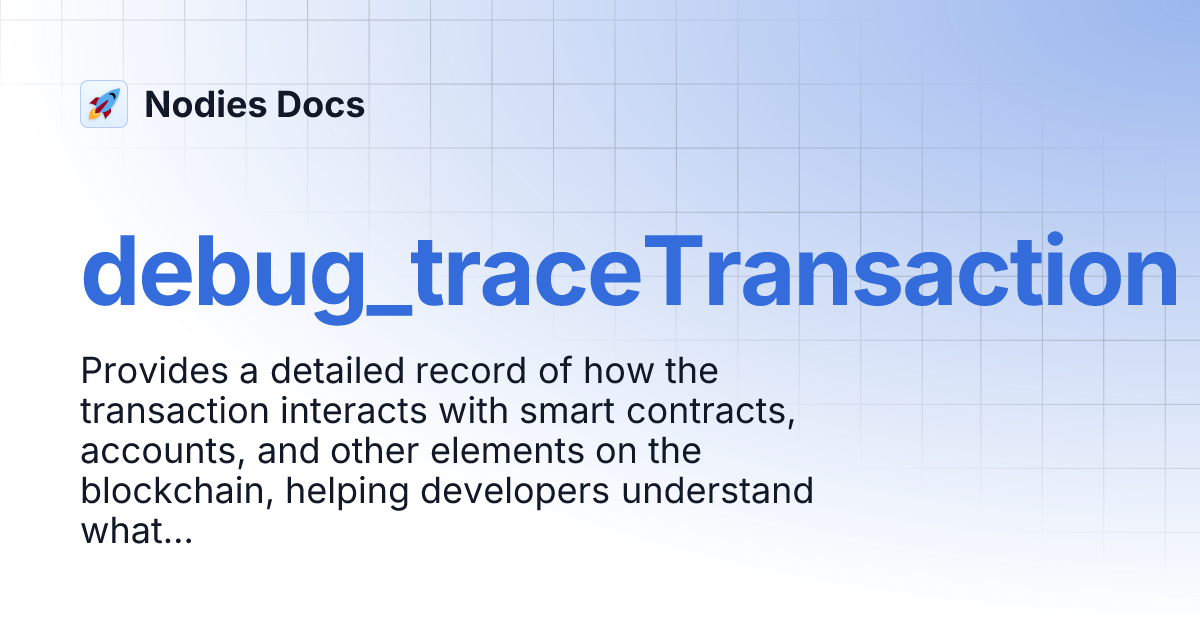 Nodies Docs

debug_traceTransaction

Provides a detailed record of how the transaction interacts with smart contracts, accounts, and other elements on the blockchain, helping developers understand what...